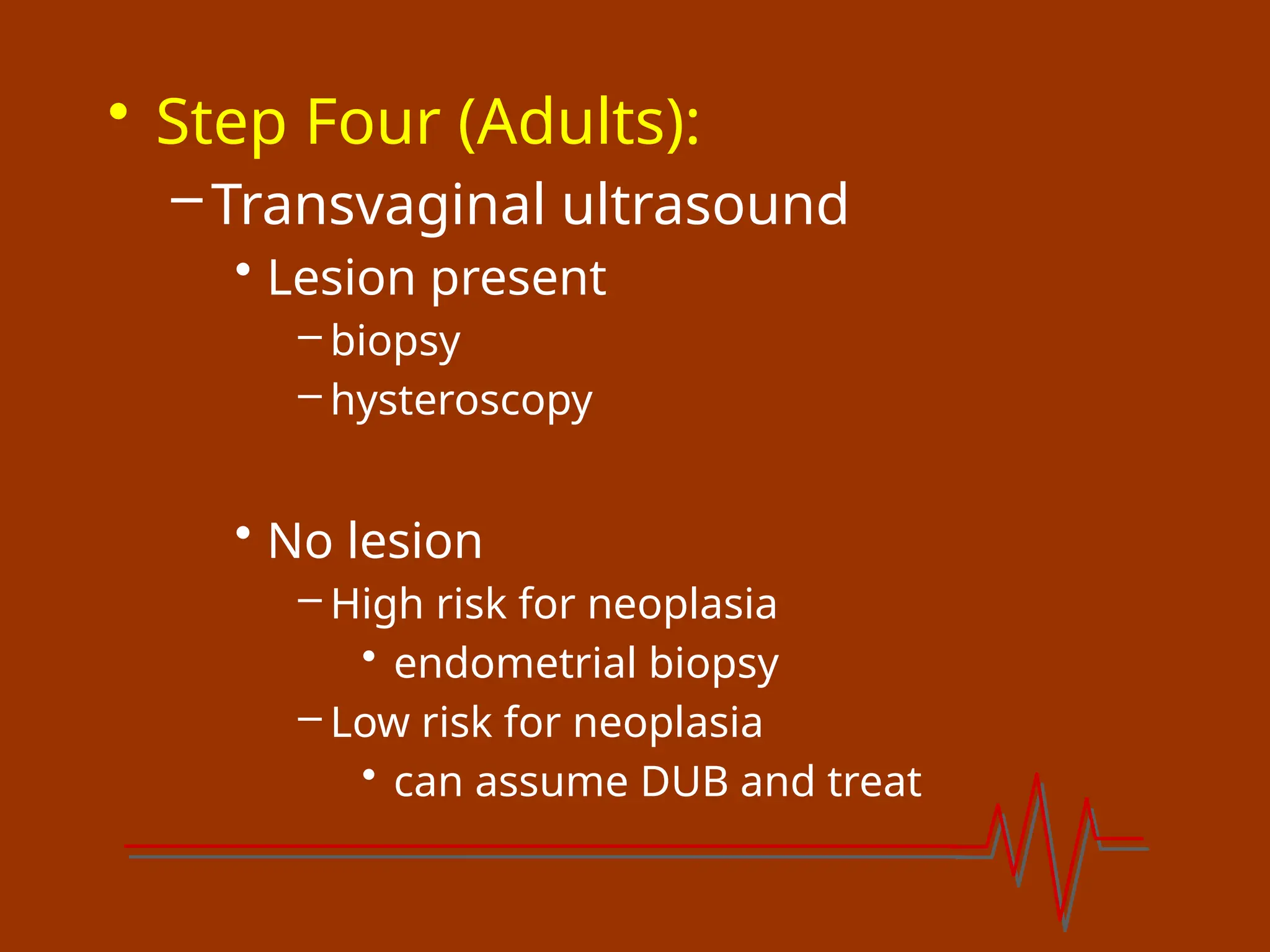 • Step Four (Adults):
– Transvaginal ultrasound
• Lesion present
– biopsy
– hysteroscopy

• No lesion
– High risk for neoplasia
• endometrial biopsy
– Low risk for neoplasia
• can assume DUB and treat